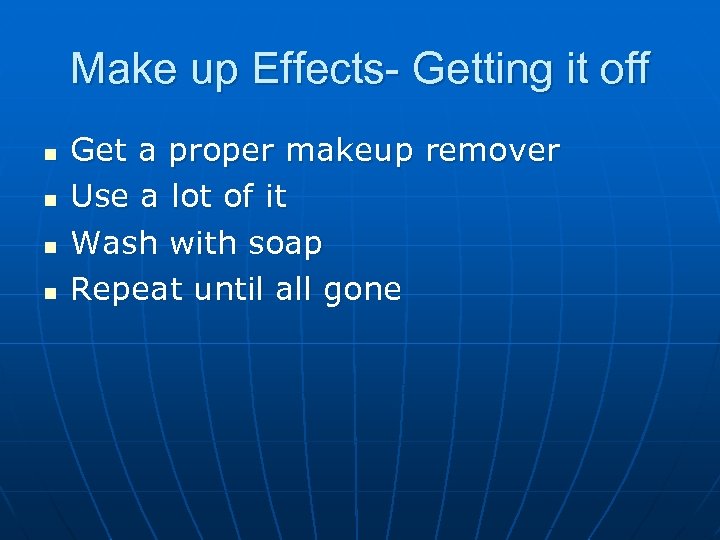 Make up Effects- Getting it off

- Get a proper makeup remover
- Use a lot of it
- Wash with soap
- Repeat until all gone